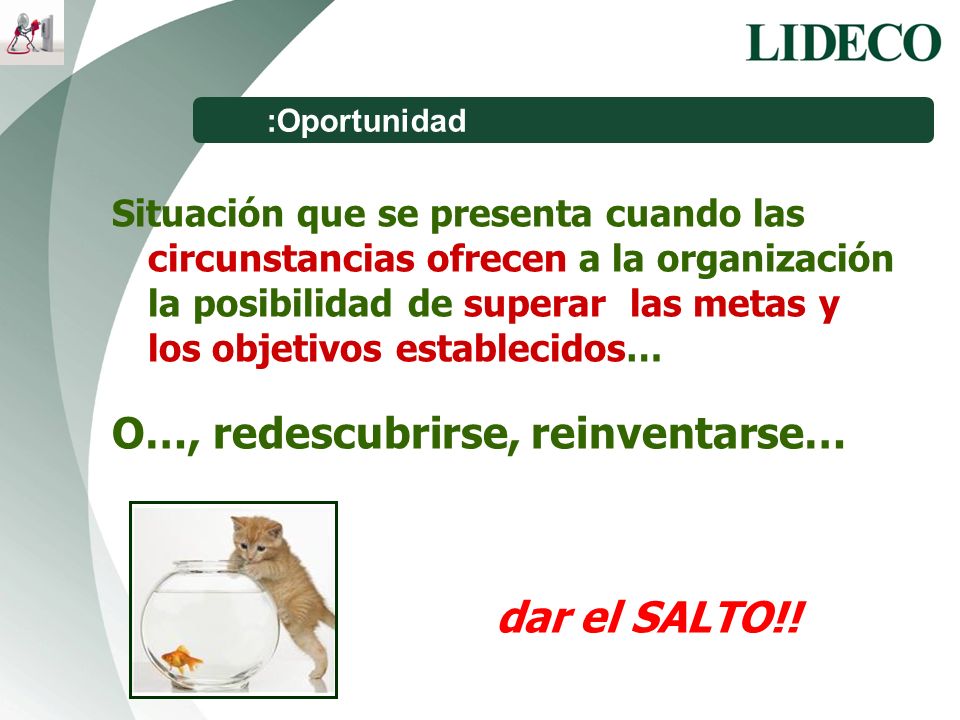 LIDECO

:Oportunidad

Situación que se presenta cuando las circunstancias ofrecen a la organización la posibilidad de superar las metas y los objetivos establecidos…

O…, redescubrirse, reinventarse…

dar el SALTO!!